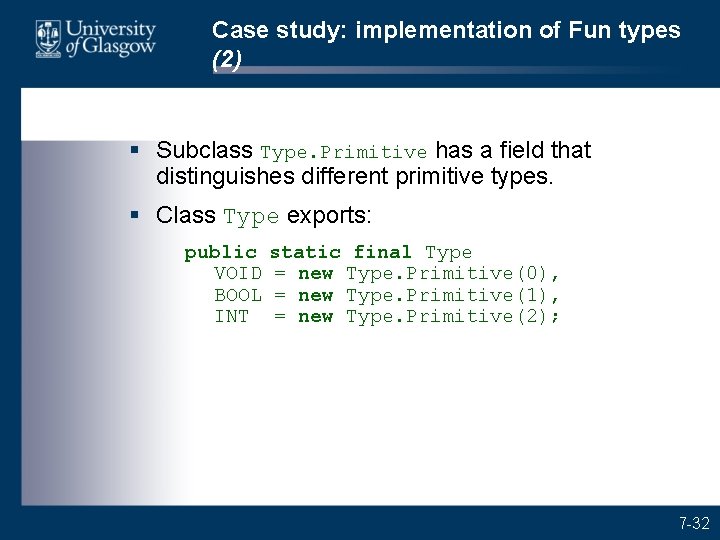 University of Glasgow

Case study: implementation of Fun types (2)

▪ Subclass Type.Primitive has a field that distinguishes different primitive types.

▪ Class Type exports:

public static final Type
  VOID = new Type.Primitive(0),
  BOOL = new Type.Primitive(1),
  INT  = new Type.Primitive(2);

7-32